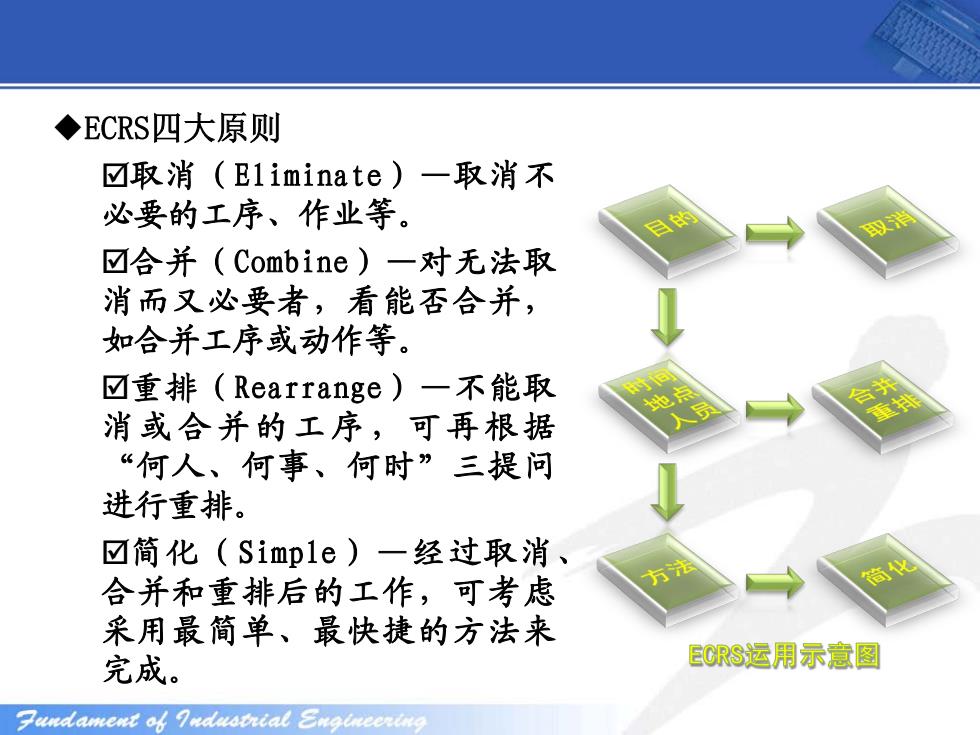 ◆ECRS四大原则

☑取消（Eliminate）—取消不必要的工序、作业等。

☑合并（Combine）—对无法取消而又必要者，看能否合并，如合并工序或动作等。

☑重排（Rearrange）—不能取消或合并的工序，可再根据“何人、何事、何时”三提问进行重排。

☑简化（Simple）—经过取消、合并和重排后的工作，可考虑采用最简单、最快捷的方法来完成。

目的

取消

时间
地点
人员

合并
重排

方法

简化

ECRS运用示意图

Fundament of Industrial Engineering